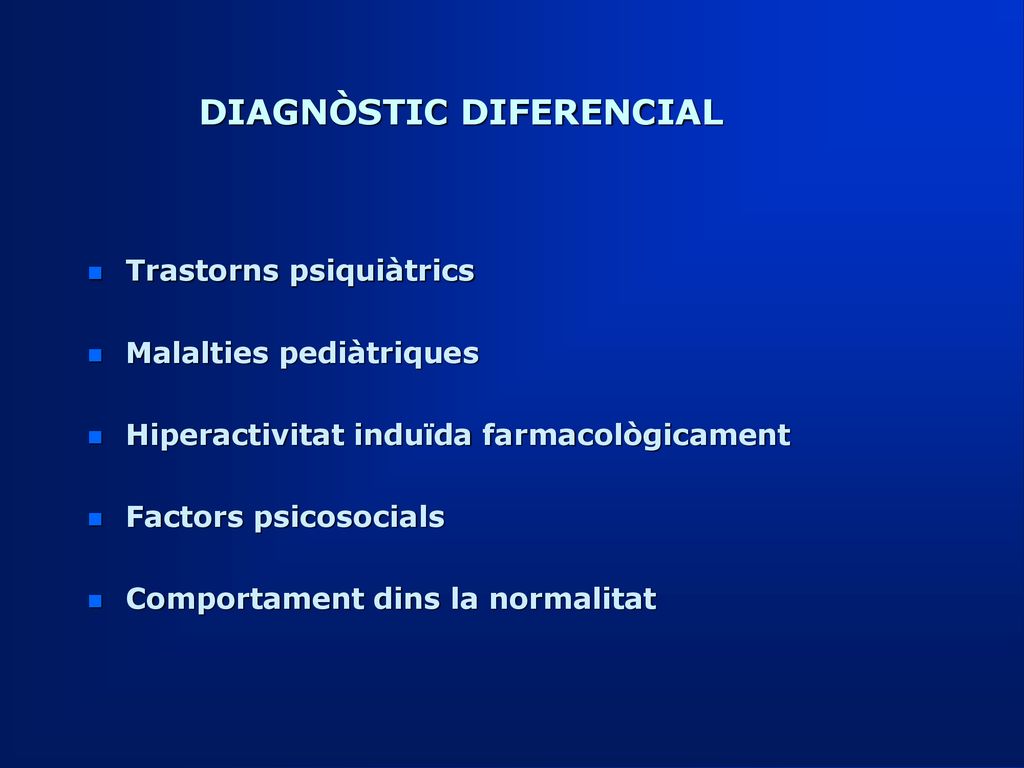 DIAGNÒSTIC DIFERENCIAL

- Trastorns psiquiàtrics
- Malalties pediàtriques
- Hiperactivitat induïda farmacològicament
- Factors psicosocials
- Comportament dins la normalitat